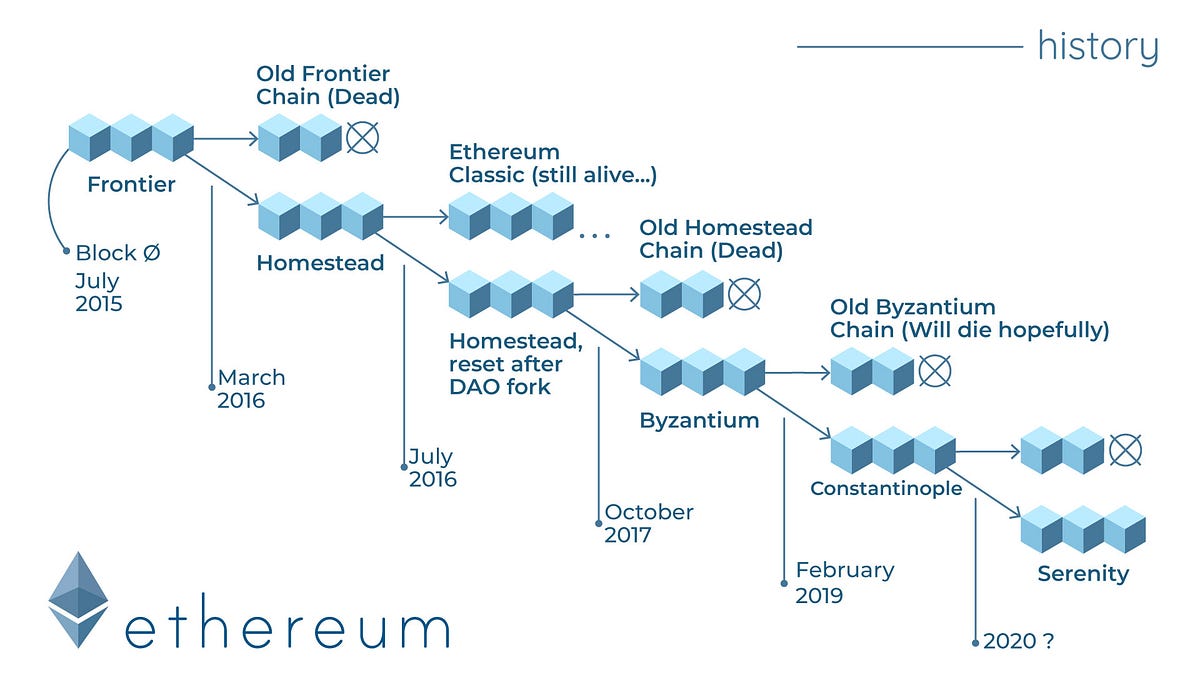 history

Old Frontier Chain (Dead)

Frontier

Block Ø July 2015

Ethereum Classic (still alive...)

...

Homestead

March 2016

Old Homestead Chain (Dead)

Homestead, reset after DAO fork

July 2016

Old Byzantium Chain (Will die hopefully)

Byzantium

October 2017

Constantinople

February 2019

Serenity

2020 ?

ethereum